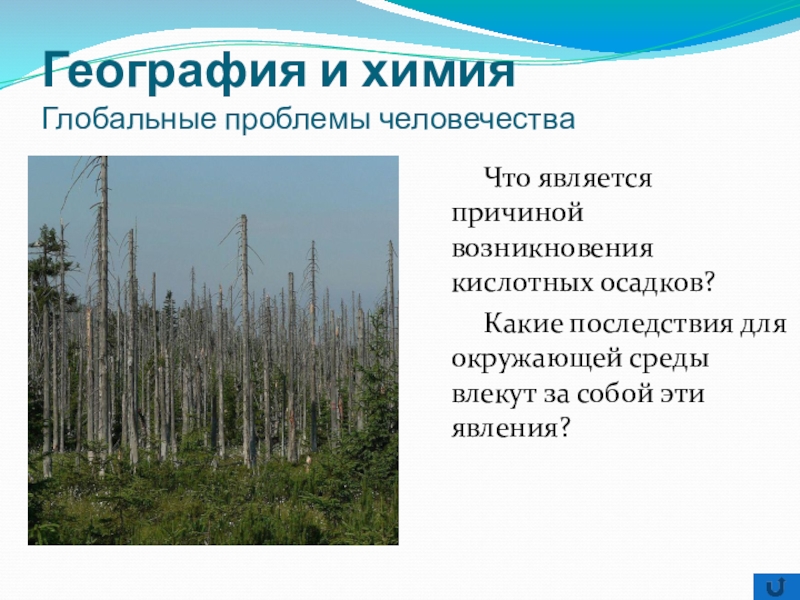 География и химия
Глобальные проблемы человечества

Что является причиной возникновения кислотных осадков?

Какие последствия для окружающей среды влекут за собой эти явления?